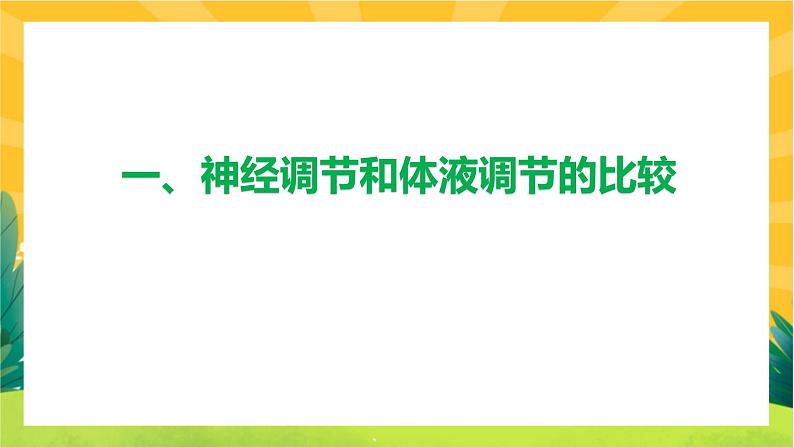 一、神经调节和体液调节的比较